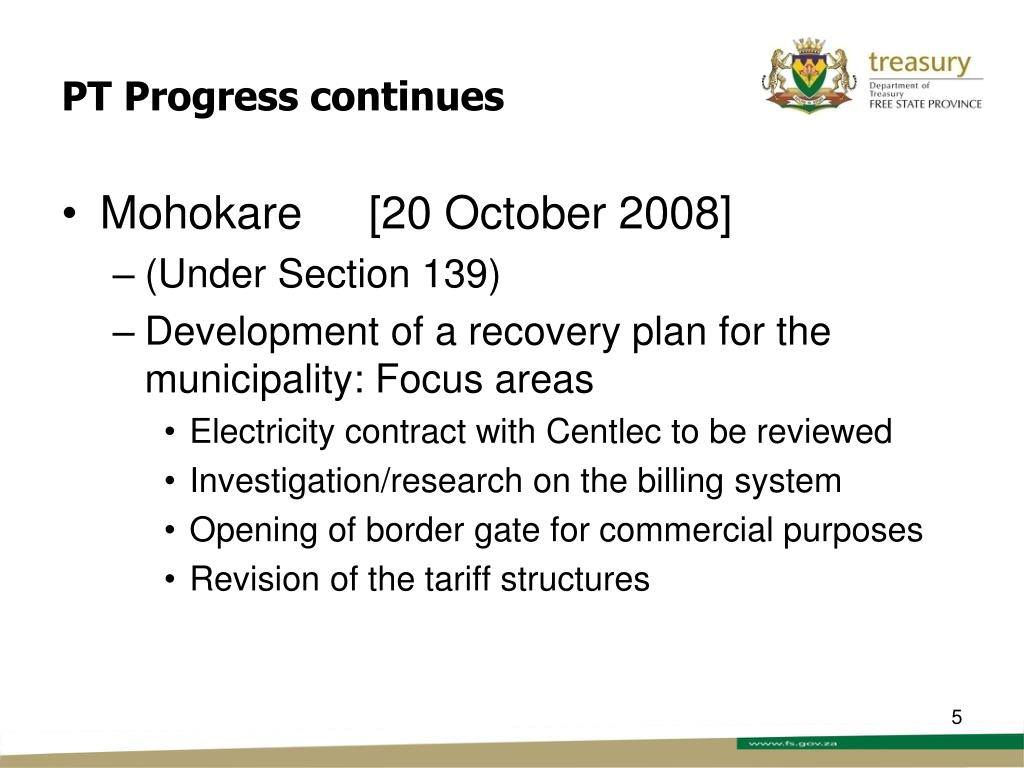 PT Progress continues

treasury
Department of Treasury
FREE STATE PROVINCE

• Mohokare [20 October 2008]
– (Under Section 139)
– Development of a recovery plan for the municipality: Focus areas
• Electricity contract with Centlec to be reviewed
• Investigation/research on the billing system
• Opening of border gate for commercial purposes
• Revision of the tariff structures

5

www.fs.gov.za